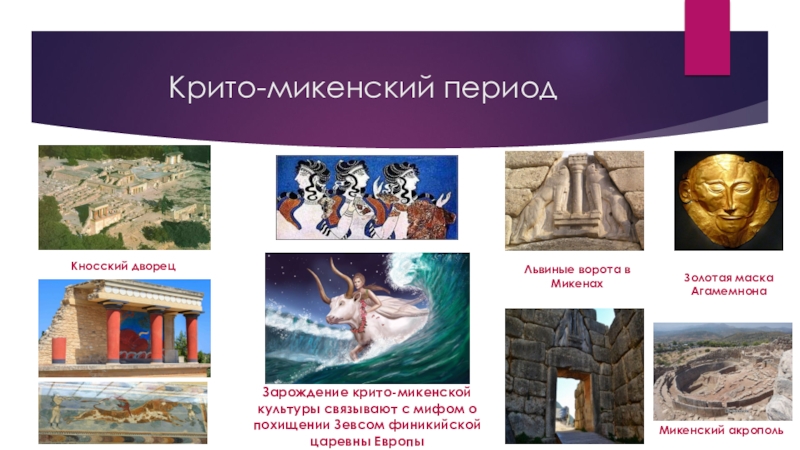 Крито-микенский период

Кносский дворец

Зарождение крито-микенской культуры связывают с мифом о похищении Зевсом финикийской царевны Европы

Львиные ворота в Микенах

Золотая маска Агамемнона

Микенский акрополь